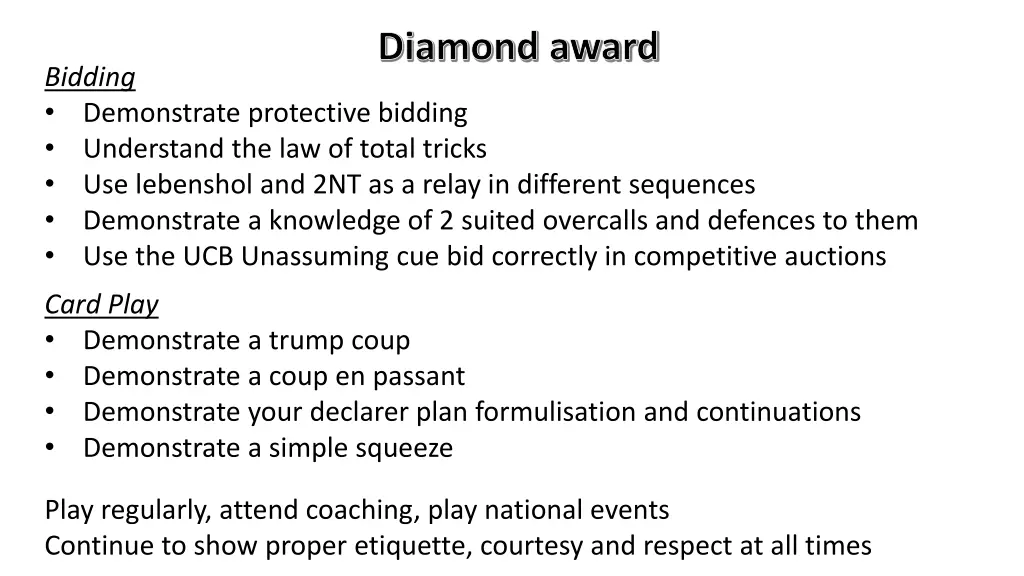 Diamond award

Bidding
• Demonstrate protective bidding
• Understand the law of total tricks
• Use lebenshol and 2NT as a relay in different sequences
• Demonstrate a knowledge of 2 suited overcalls and defences to them
• Use the UCB Unassuming cue bid correctly in competitive auctions

Card Play
• Demonstrate a trump coup
• Demonstrate a coup en passant
• Demonstrate your declarer plan formulisation and continuations
• Demonstrate a simple squeeze

Play regularly, attend coaching, play national events
Continue to show proper etiquette, courtesy and respect at all times